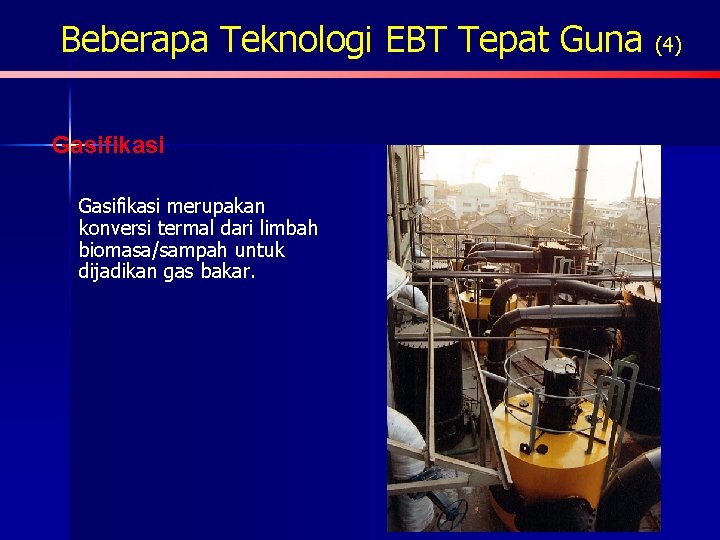 Beberapa Teknologi EBT Tepat Guna (4)

Gasifikasi

Gasifikasi merupakan konversi termal dari limbah biomasa/sampah untuk dijadikan gas bakar.